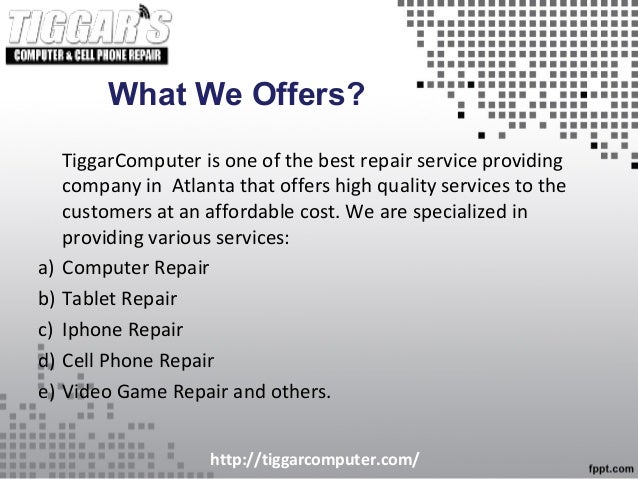 TIGGAR'S
COMPUTER & CELL PHONE REPAIR

What We Offers?

TiggarComputer is one of the best repair service providing company in Atlanta that offers high quality services to the customers at an affordable cost. We are specialized in providing various services:

a) Computer Repair
b) Tablet Repair
c) Iphone Repair
d) Cell Phone Repair
e) Video Game Repair and others.

http://tiggarcomputer.com/

fppt.com